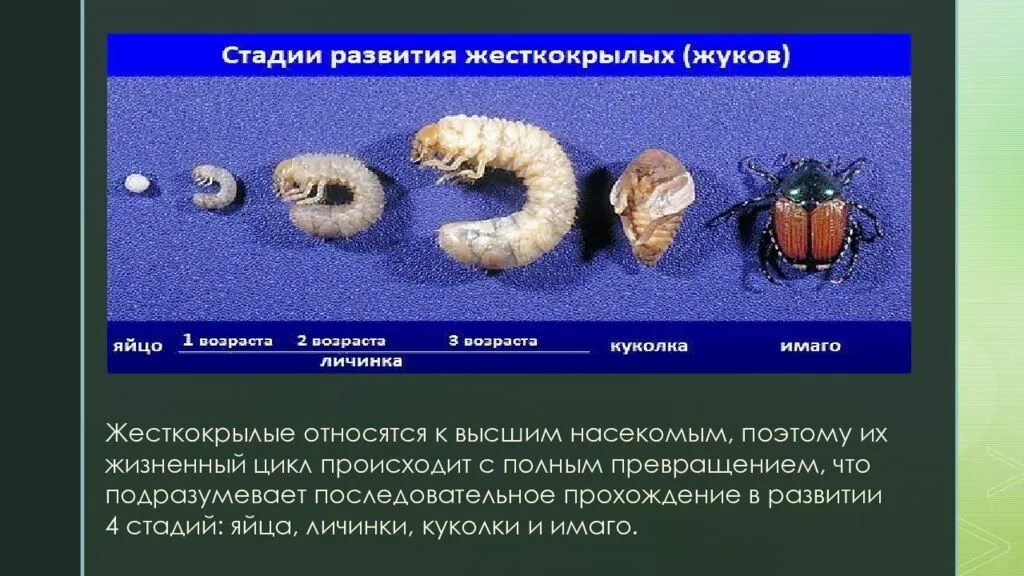 Стадии развития жесткокрылых (жуков)

яйцо

1 возраста

2 возраста

3 возраста

личинка

куколка

имаго

Жесткокрылые относятся к высшим насекомым, поэтому их жизненный цикл происходит с полным превращением, что подразумевает последовательное прохождение в развитии 4 стадий: яйца, личинки, куколки и имаго.